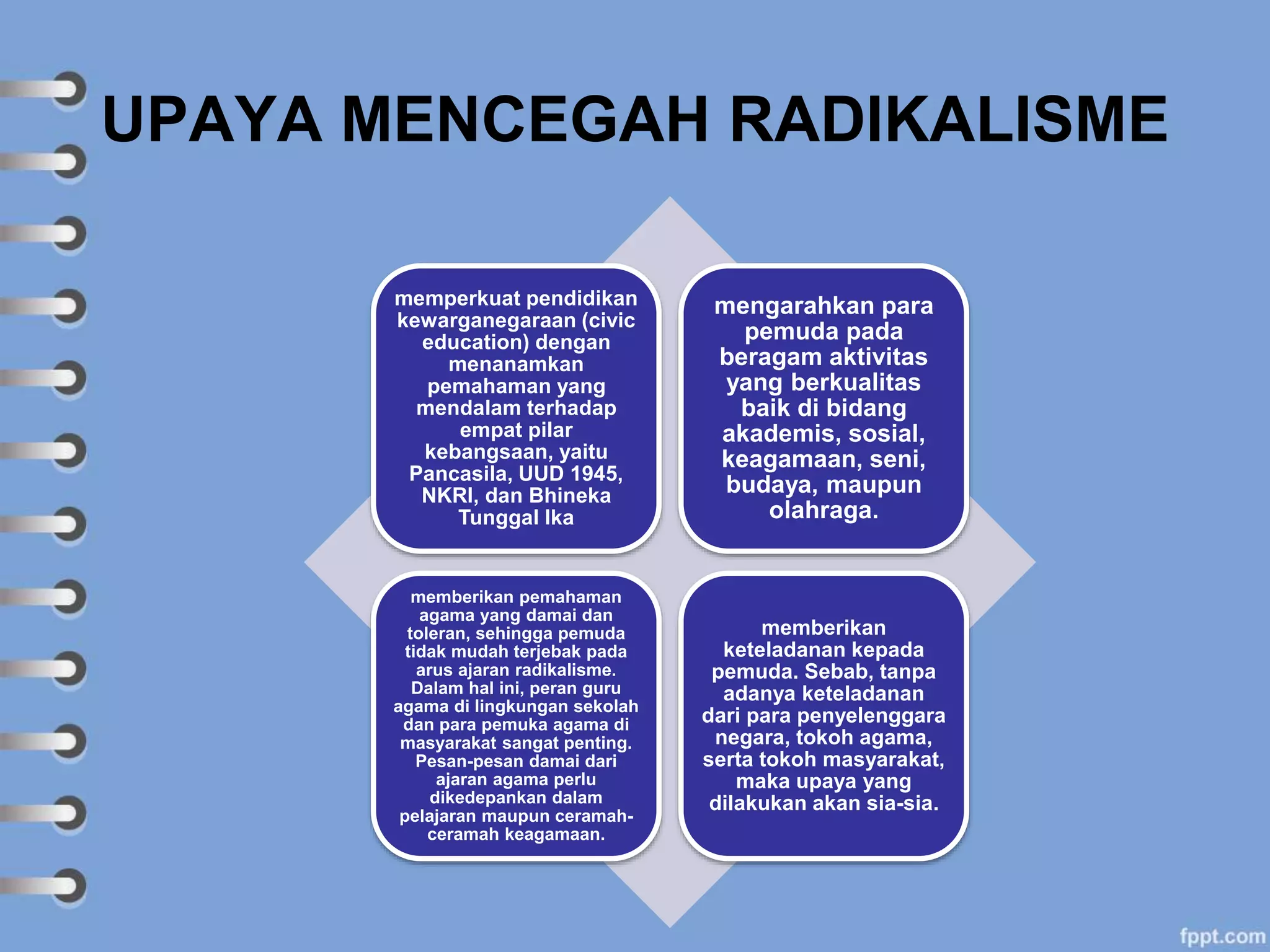 UPAYA MENCEGAH RADIKALISME

memperkuat pendidikan kewarganegaraan (civic education) dengan menanamkan pemahaman yang mendalam terhadap empat pilar kebangsaan, yaitu Pancasila, UUD 1945, NKRI, dan Bhineka Tunggal Ika

mengarahkan para pemuda pada beragam aktivitas yang berkualitas baik di bidang akademis, sosial, keagamaan, seni, budaya, maupun olahraga.

memberikan pemahaman agama yang damai dan toleran, sehingga pemuda tidak mudah terjebak pada arus ajaran radikalisme. Dalam hal ini, peran guru agama di lingkungan sekolah dan para pemuka agama di masyarakat sangat penting. Pesan-pesan damai dari ajaran agama perlu dikedepankan dalam pelajaran maupun ceramah-ceramah keagamaan.

memberikan keteladanan kepada pemuda. Sebab, tanpa adanya keteladanan dari para penyelenggara negara, tokoh agama, serta tokoh masyarakat, maka upaya yang dilakukan akan sia-sia.

fppt.com